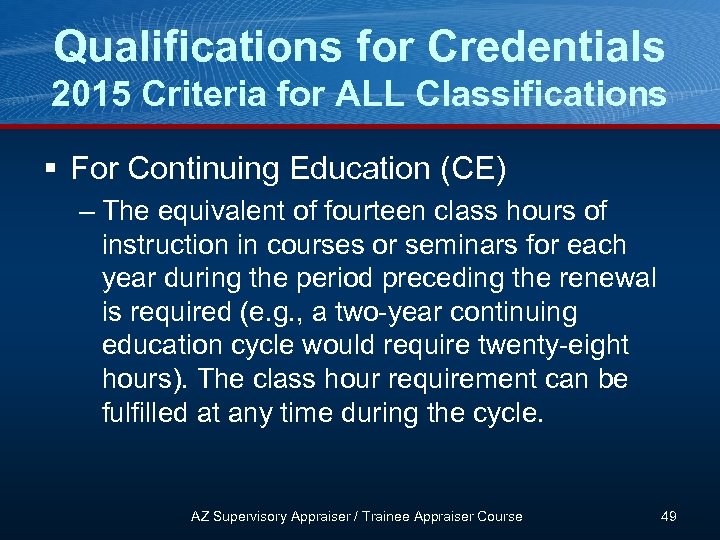 Qualifications for Credentials
2015 Criteria for ALL Classifications

▪ For Continuing Education (CE)

– The equivalent of fourteen class hours of instruction in courses or seminars for each year during the period preceding the renewal is required (e.g., a two-year continuing education cycle would require twenty-eight hours). The class hour requirement can be fulfilled at any time during the cycle.

AZ Supervisory Appraiser / Trainee Appraiser Course

49